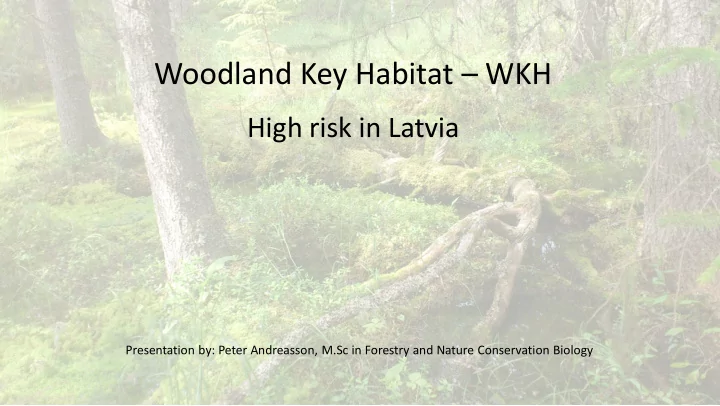 Woodland Key Habitat – WKH

High risk in Latvia

Presentation by: Peter Andreasson, M.Sc in Forestry and Nature Conservation Biology